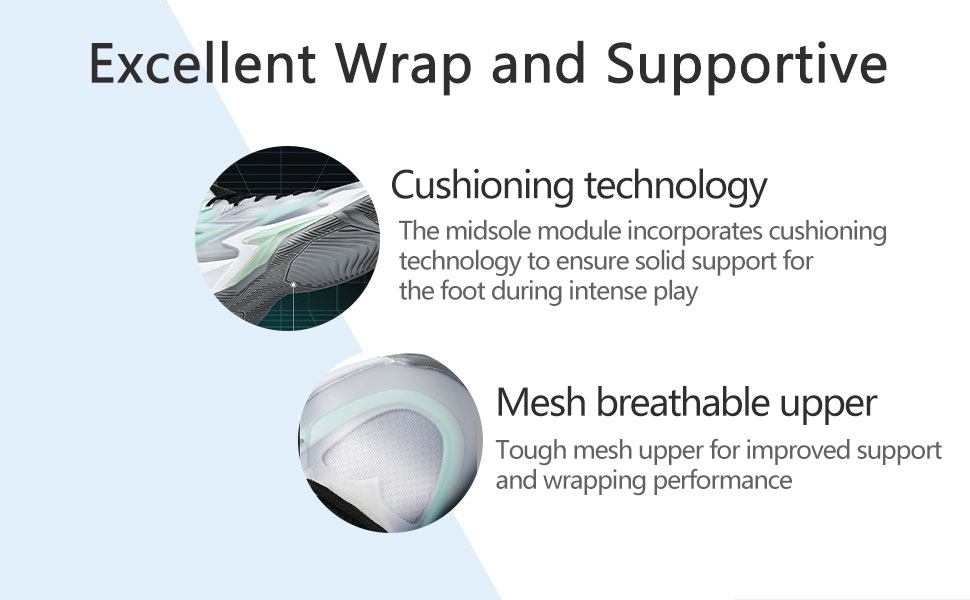 Excellent Wrap and Supportive

Cushioning technology

The midsole module incorporates cushioning technology to ensure solid support for the foot during intense play

Mesh breathable upper

Tough mesh upper for improved support and wrapping performance